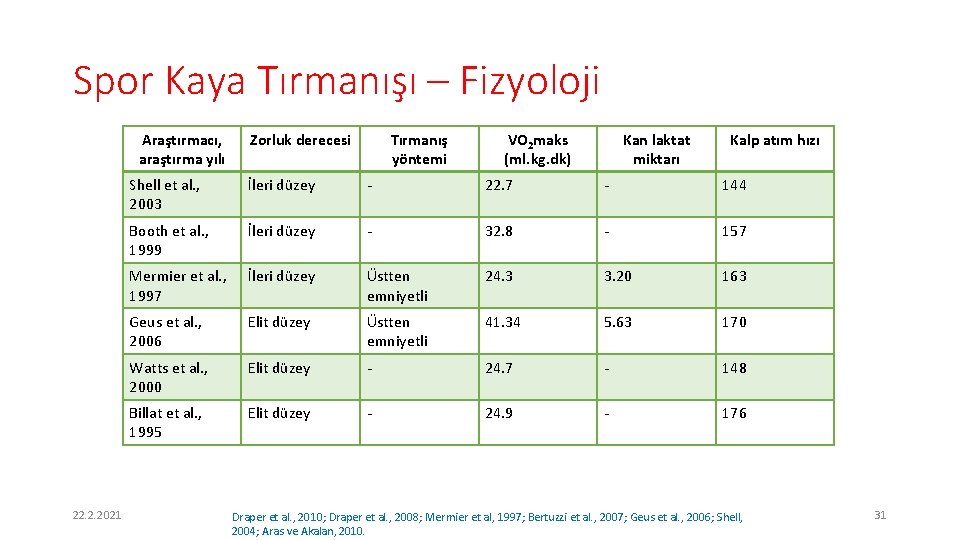 Spor Kaya Tırmanışı – Fizyoloji

| Araştırmacı, araştırma yılı | Zorluk derecesi | Tırmanış yöntemi | $VO_2$maks (ml.kg.dk) | Kan laktat miktarı | Kalp atım hızı |
|---|---|---|---|---|---|
| Shell et al., 2003 | İleri düzey | - | 22.7 | - | 144 |
| Booth et al., 1999 | İleri düzey | - | 32.8 | - | 157 |
| Mermier et al., 1997 | İleri düzey | Üstten emniyetli | 24.3 | 3.20 | 163 |
| Geus et al., 2006 | Elit düzey | Üstten emniyetli | 41.34 | 5.63 | 170 |
| Watts et al., 2000 | Elit düzey | - | 24.7 | - | 148 |
| Billat et al., 1995 | Elit düzey | - | 24.9 | - | 176 |

22.2.2021

Draper et al., 2010; Draper et al., 2008; Mermier et al, 1997; Bertuzzi et al., 2007; Geus et al., 2006; Shell, 2004; Aras ve Akalan, 2010.

31